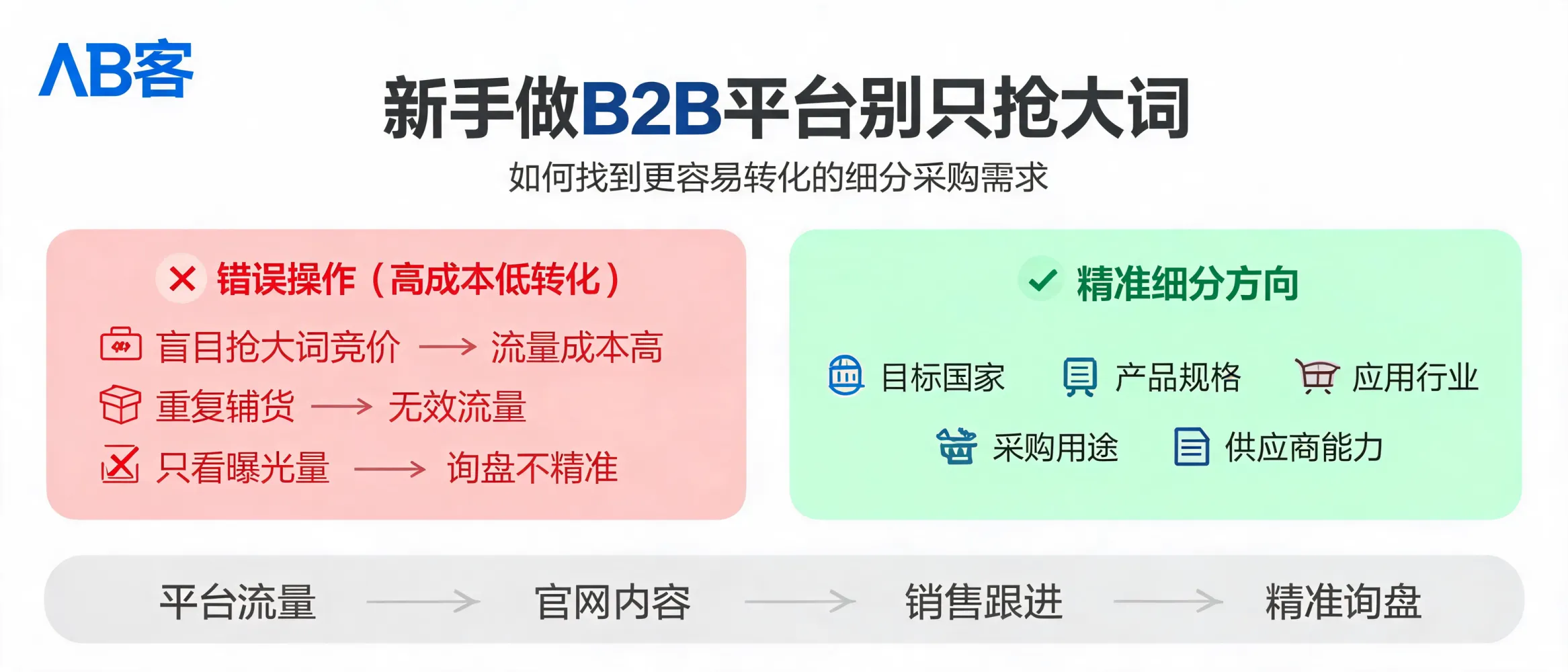 AB客

新手做B2B平台别只抢大词

如何找到更容易转化的细分采购需求

错误操作（高成本低转化）

盲目抢大词竞价 → 流量成本高

重复铺货 → 无效流量

只看曝光量 → 询盘不精准

精准细分方向

目标国家 产品规格 应用行业

采购用途 供应商能力

平台流量 → 官网内容 → 销售跟进 → 精准询盘